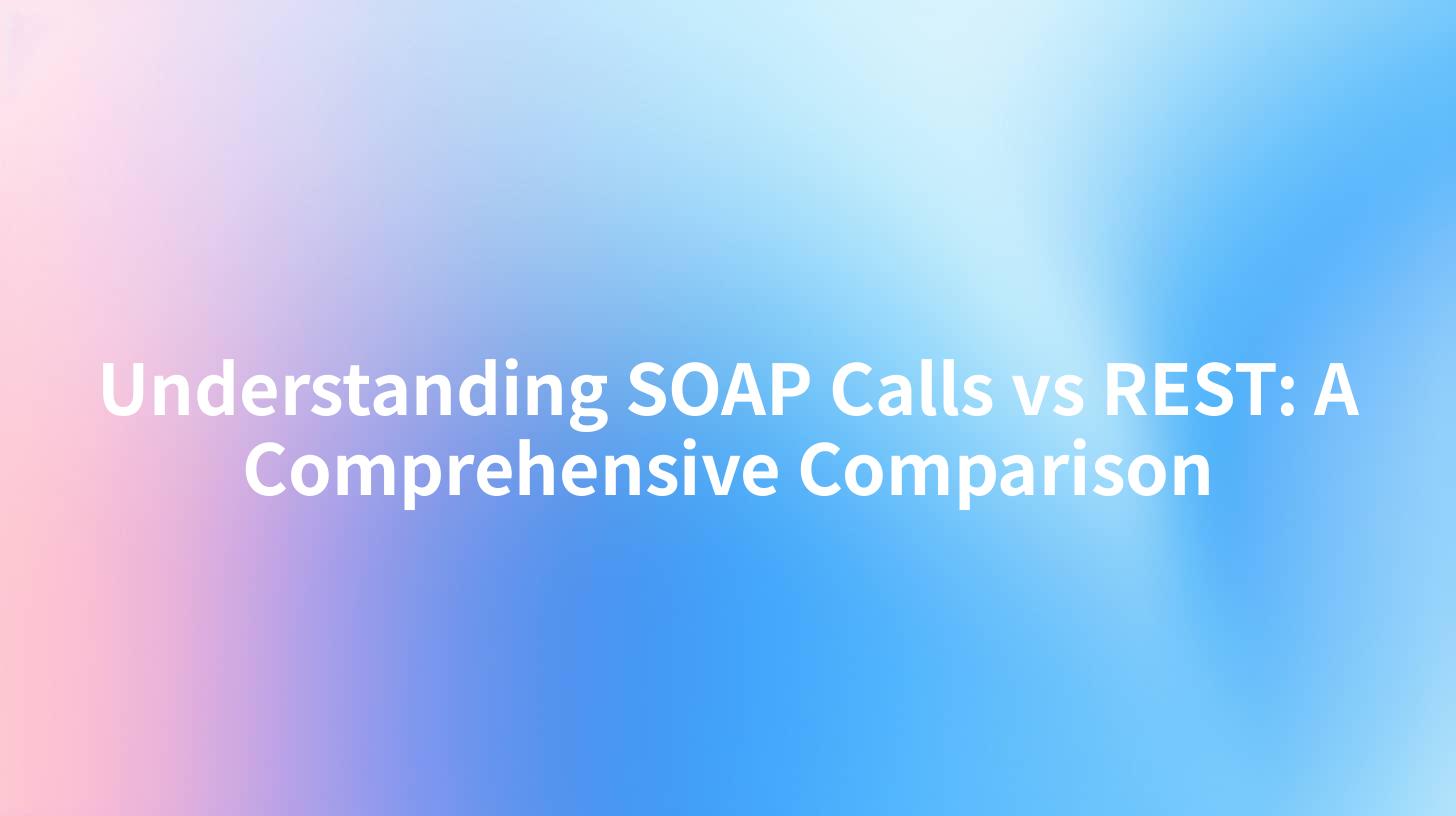 Understanding SOAP Calls vs REST: A Comprehensive Comparison